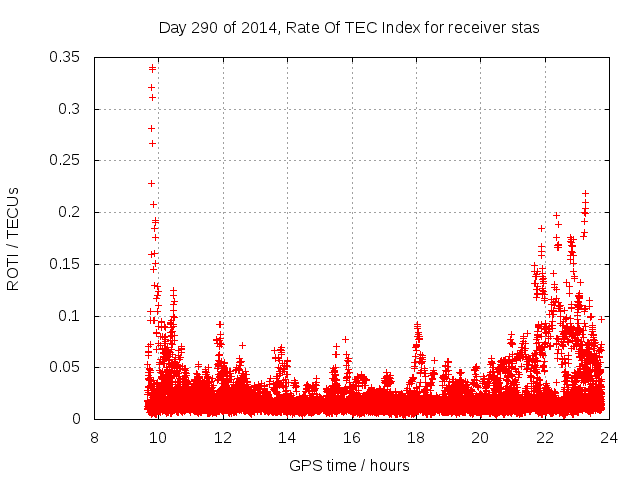 Day 290 of 2014, Rate Of TEC Index for receiver stas

ROTI / TECUs

0.35
0.3
0.25
0.2
0.15
0.1
0.05
0

8
10
12
14
16
18
20
22
24

GPS time / hours